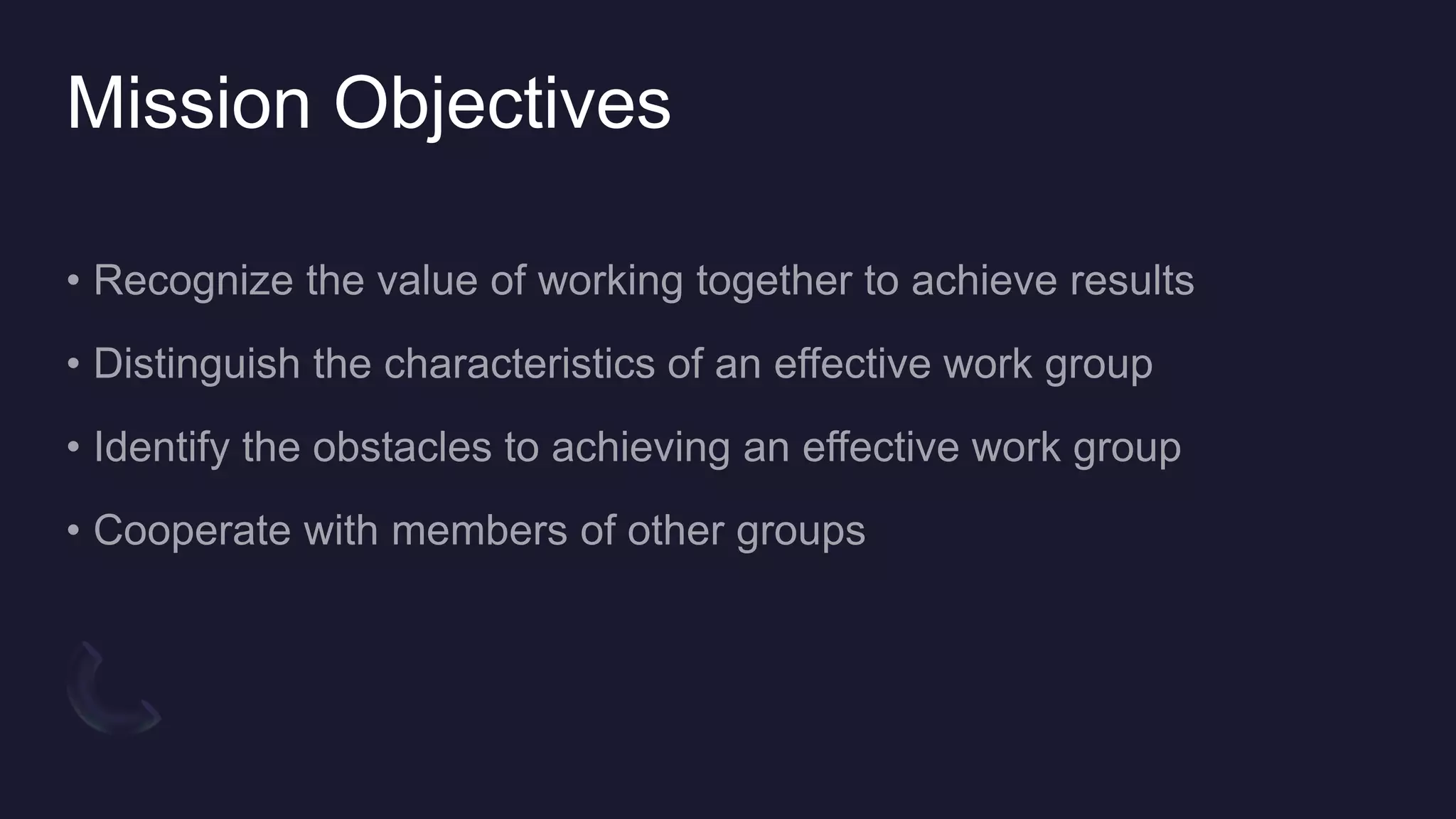 Mission Objectives

• Recognize the value of working together to achieve results

• Distinguish the characteristics of an effective work group

• Identify the obstacles to achieving an effective work group

• Cooperate with members of other groups